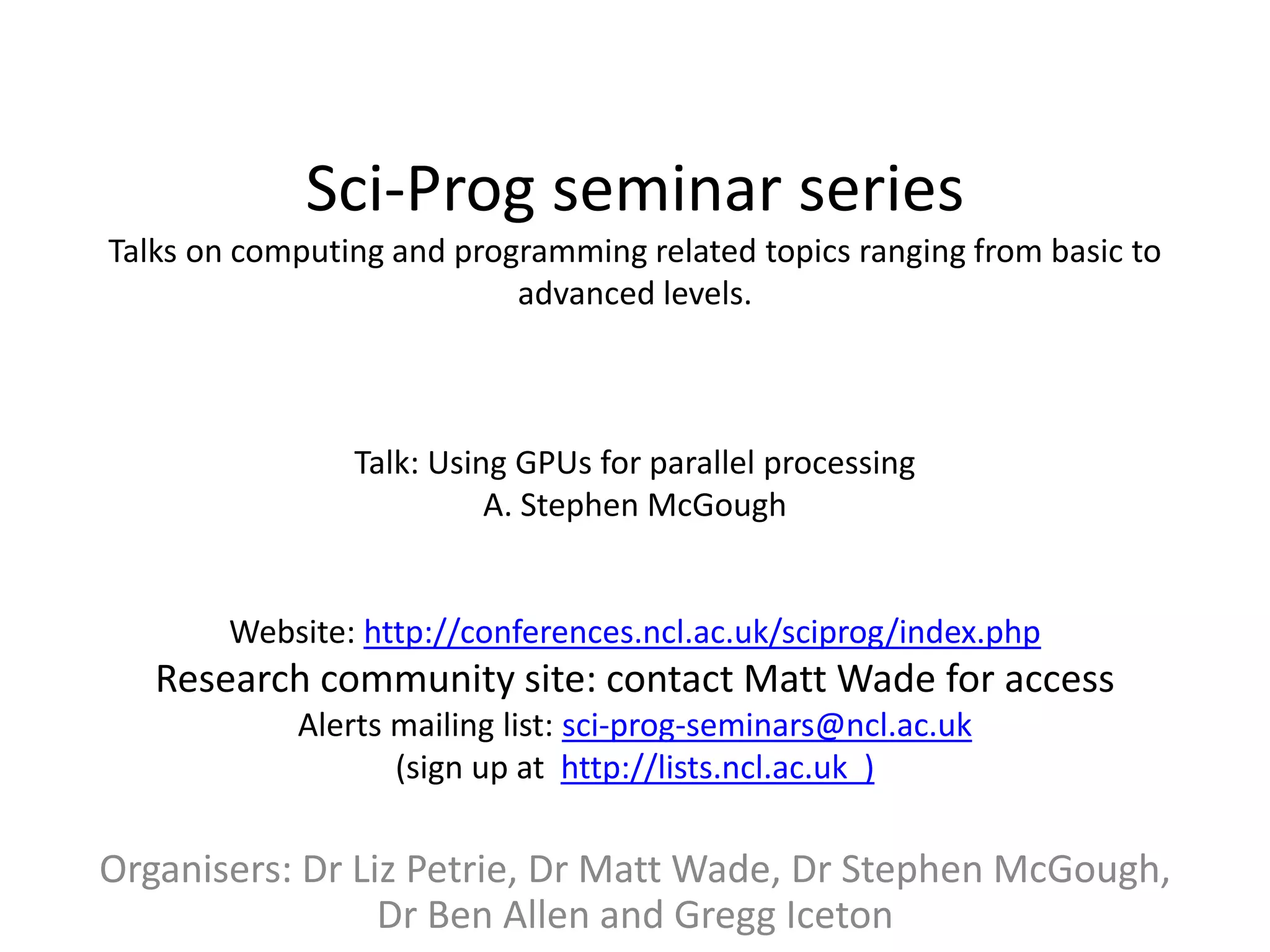 Sci-Prog seminar series

Talks on computing and programming related topics ranging from basic to advanced levels.

Talk: Using GPUs for parallel processing
A. Stephen McGough

Website: http://conferences.ncl.ac.uk/sciprog/index.php
Research community site: contact Matt Wade for access
Alerts mailing list: sci-prog-seminars@ncl.ac.uk
(sign up at http://lists.ncl.ac.uk )

Organisers: Dr Liz Petrie, Dr Matt Wade, Dr Stephen McGough, Dr Ben Allen and Gregg Iceton